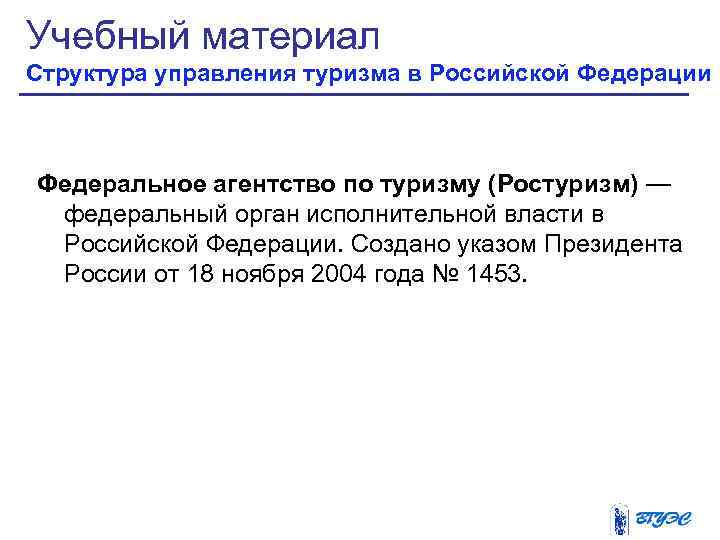 Учебный материал
Структура управления туризма в Российской Федерации

Федеральное агентство по туризму (Ростуризм) — федеральный орган исполнительной власти в Российской Федерации. Создано указом Президента России от 18 ноября 2004 года № 1453.

ВГУЭС